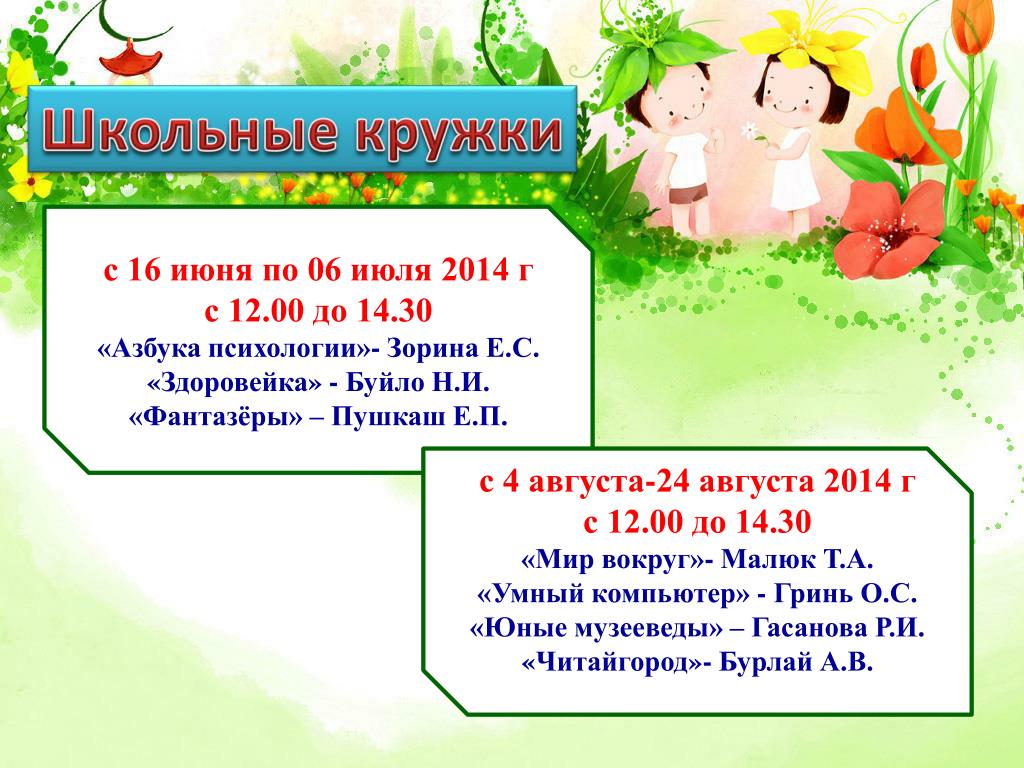 Школьные кружки

с 16 июня по 06 июля 2014 г
с 12.00 до 14.30
«Азбука психологии»- Зорина Е.С.
«Здоровейка» - Буйло Н.И.
«Фантазёры» – Пушкаш Е.П.

с 4 августа-24 августа 2014 г
с 12.00 до 14.30
«Мир вокруг»- Малюк Т.А.
«Умный компьютер» - Гринь О.С.
«Юные музееведы» – Гасанова Р.И.
«Читайгород»- Бурлай А.В.